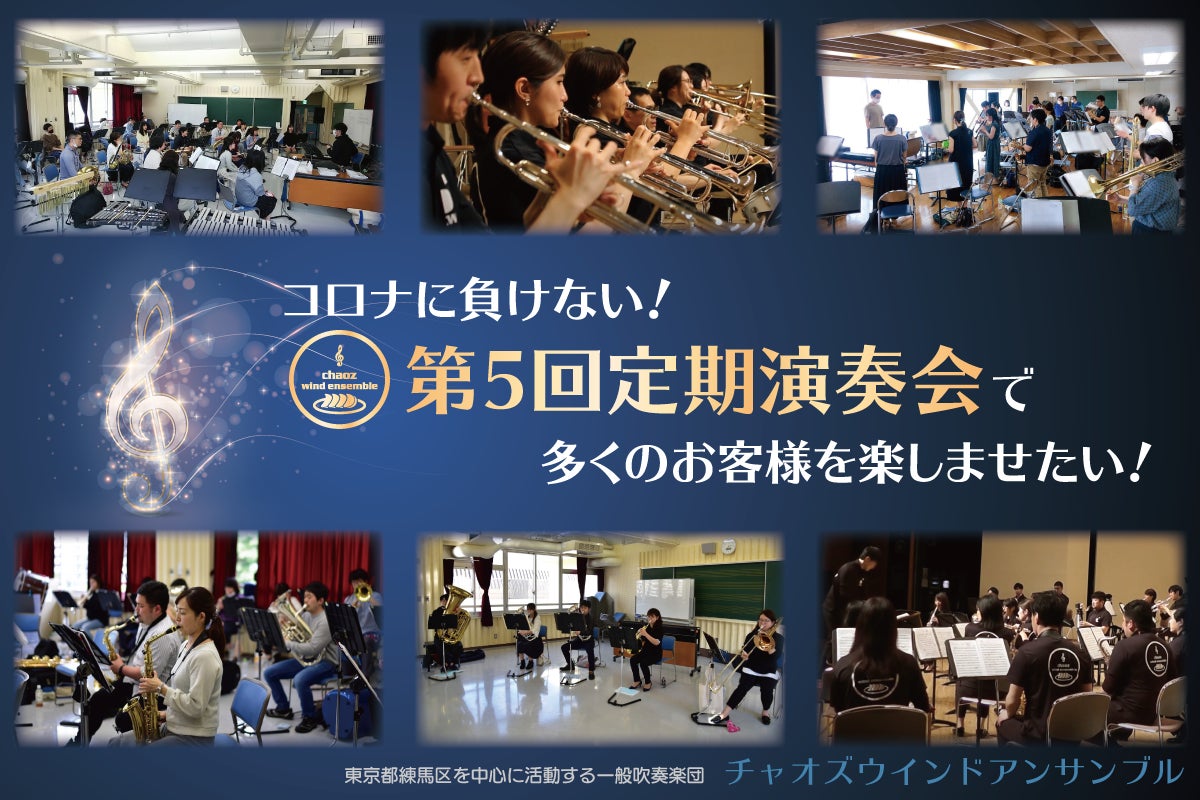 コロナに負けない！

chaoz wind ensemble

第5回定期演奏会で

多くのお客様を楽しませたい！

東京都練馬区を中心に活動する一般吹奏楽団　チャオズウインドアンサンブル